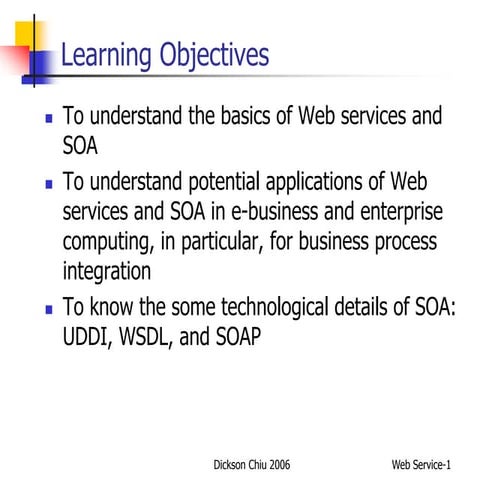 Learning Objectives

- To understand the basics of Web services and SOA
- To understand potential applications of Web services and SOA in e-business and enterprise computing, in particular, for business process integration
- To know the some technological details of SOA: UDDI, WSDL, and SOAP

Dickson Chiu 2006

Web Service-1